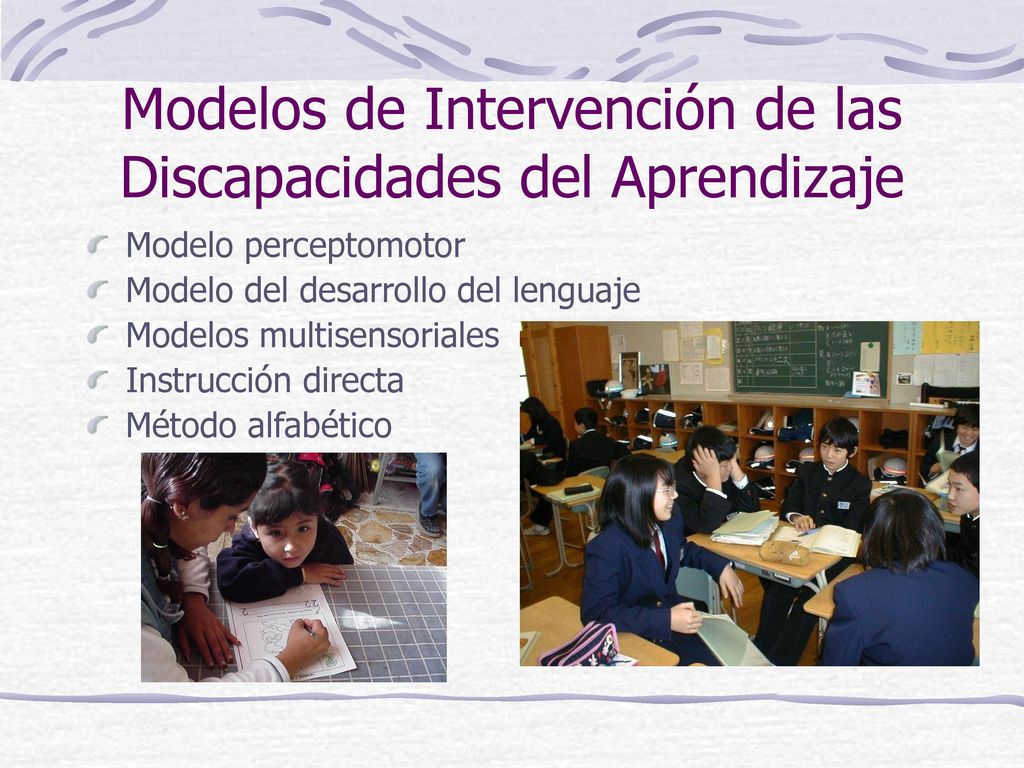 Modelos de Intervención de las Discapacidades del Aprendizaje

Modelo perceptomotor
Modelo del desarrollo del lenguaje
Modelos multisensoriales
Instrucción directa
Método alfabético